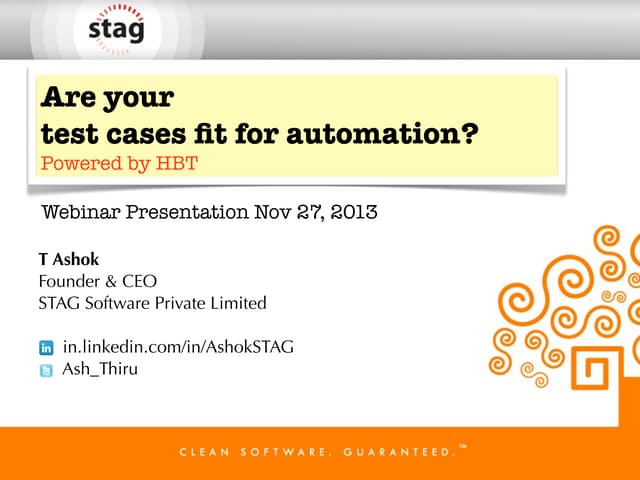 stag

Are your
test cases fit for automation?
Powered by HBT

Webinar Presentation Nov 27, 2013

T Ashok
Founder & CEO
STAG Software Private Limited

in in.linkedin.com/in/AshokSTAG
Ash_Thiru

CLEAN SOFTWARE. GUARANTEED.™